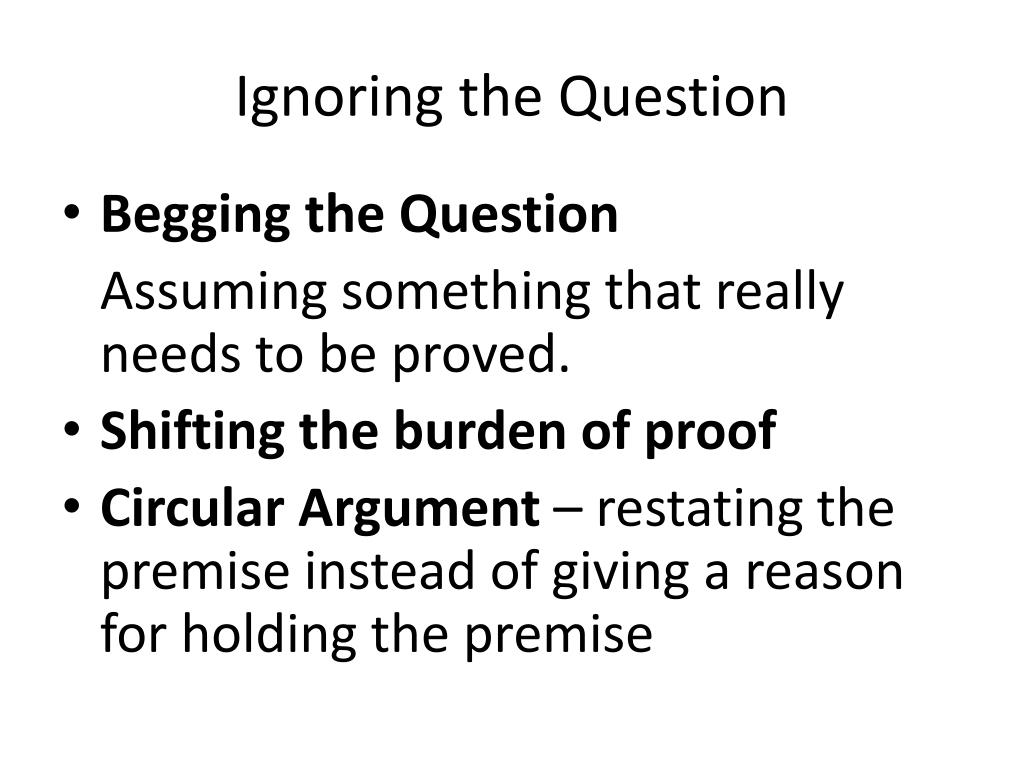 Ignoring the Question

• Begging the Question

Assuming something that really needs to be proved.

• Shifting the burden of proof

• Circular Argument – restating the premise instead of giving a reason for holding the premise